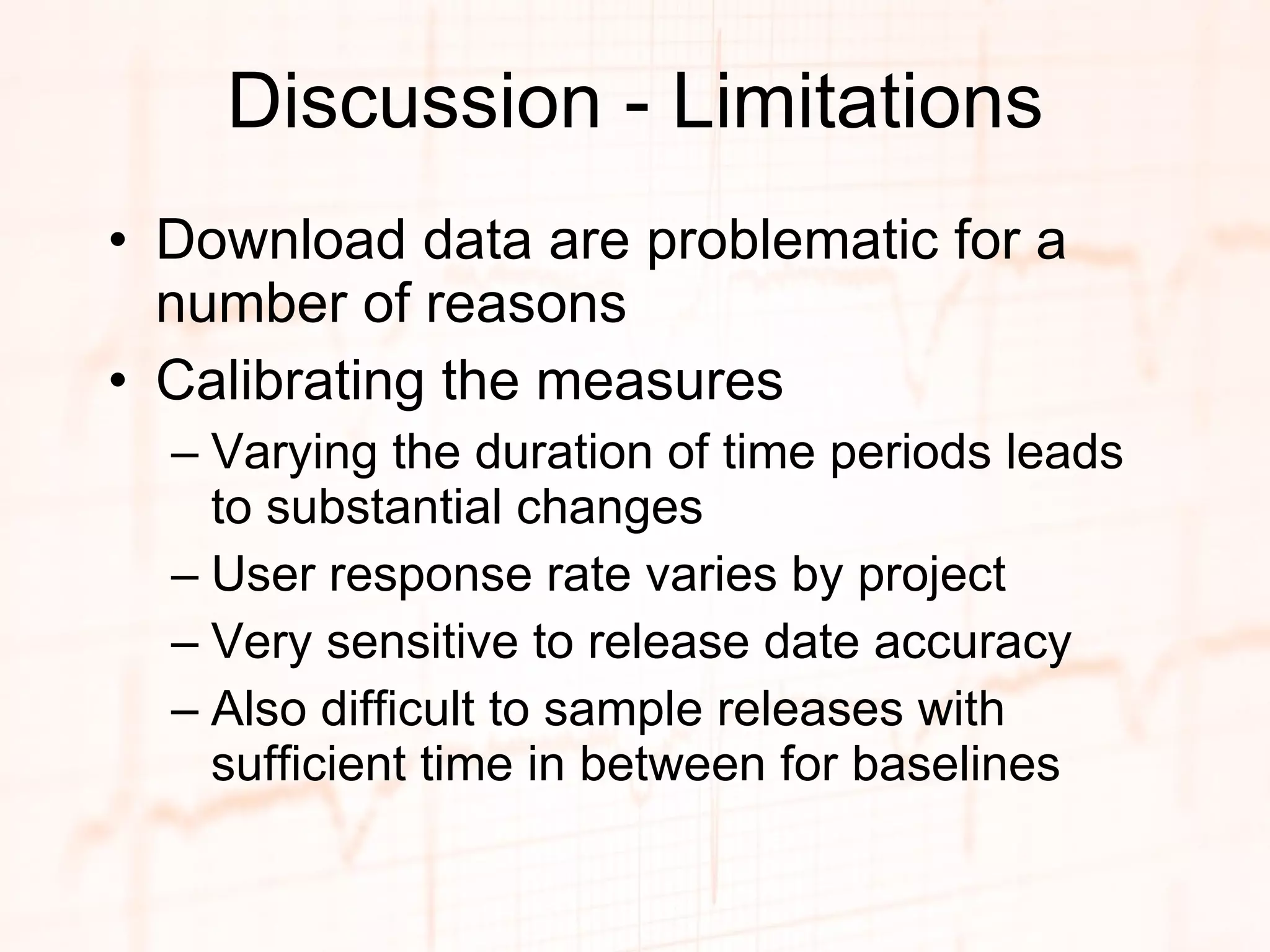 Discussion - Limitations

• Download data are problematic for a number of reasons

• Calibrating the measures

– Varying the duration of time periods leads to substantial changes

– User response rate varies by project

– Very sensitive to release date accuracy

– Also difficult to sample releases with sufficient time in between for baselines